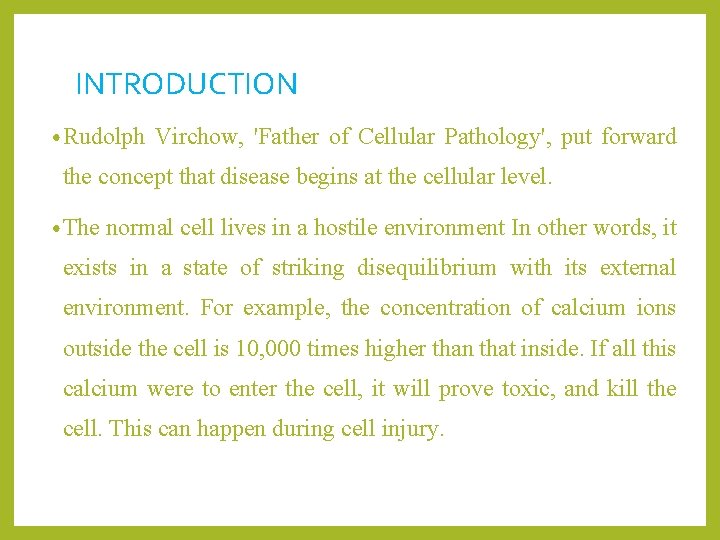 INTRODUCTION

• Rudolph Virchow, 'Father of Cellular Pathology', put forward the concept that disease begins at the cellular level.

• The normal cell lives in a hostile environment In other words, it exists in a state of striking disequilibrium with its external environment. For example, the concentration of calcium ions outside the cell is 10,000 times higher than that inside. If all this calcium were to enter the cell, it will prove toxic, and kill the cell. This can happen during cell injury.